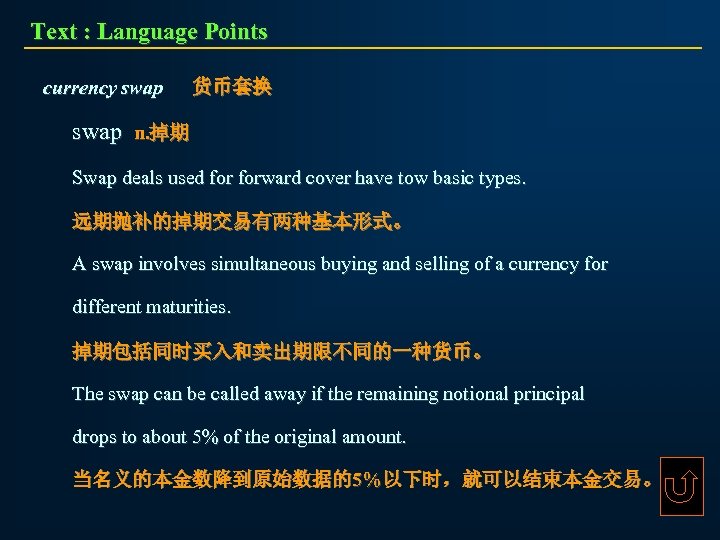 Text : Language Points

currency swap 货币套换

swap n.掉期

Swap deals used for forward cover have tow basic types.

远期抛补的掉期交易有两种基本形式。

A swap involves simultaneous buying and selling of a currency for different maturities.

掉期包括同时买入和卖出期限不同的一种货币。

The swap can be called away if the remaining notional principal drops to about 5% of the original amount.

当名义的本金数降到原始数据的5%以下时，就可以结束本金交易。